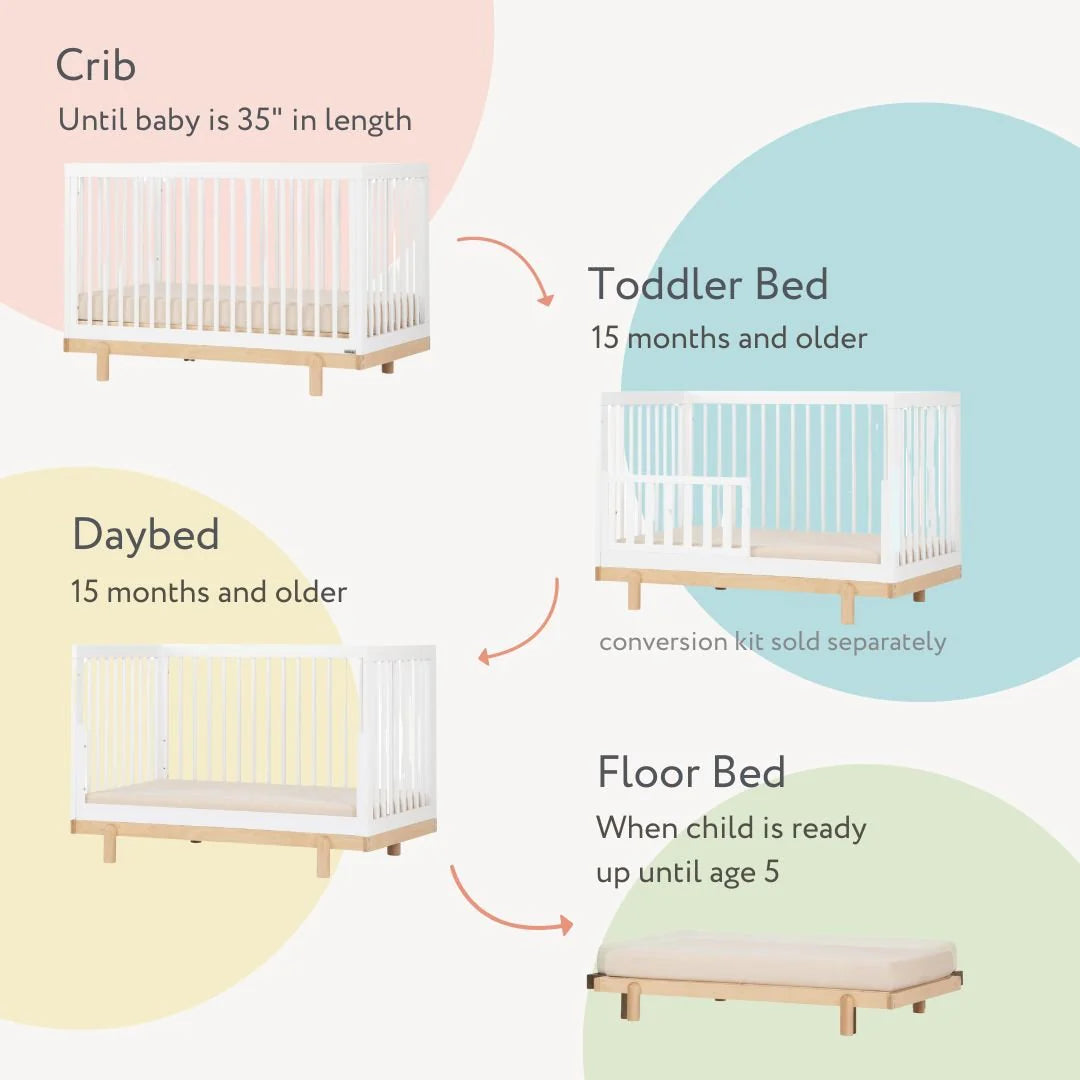 Crib
Until baby is 35" in length

Toddler Bed
15 months and older

conversion kit sold separately

Daybed
15 months and older

Floor Bed
When child is ready up until age 5